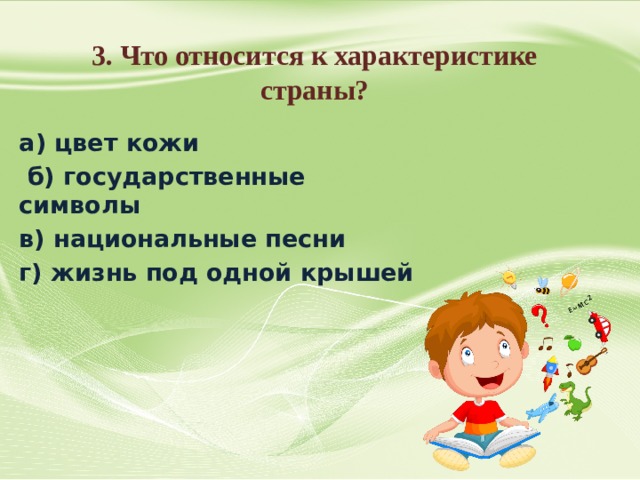 3. Что относится к характеристике страны?

а) цвет кожи

б) государственные символы

в) национальные песни

г) жизнь под одной крышей

$E=MC^2$